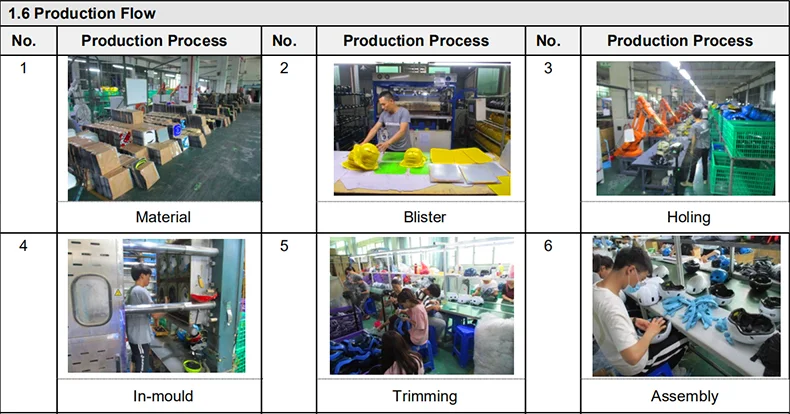 1.6 Production Flow

| No. | Production Process | No. | Production Process | No. | Production Process |
|---|---|---|---|---|---|
| 1 | Material | 2 | Blister | 3 | Holing |
| 4 | In-mould | 5 | Trimming | 6 | Assembly |